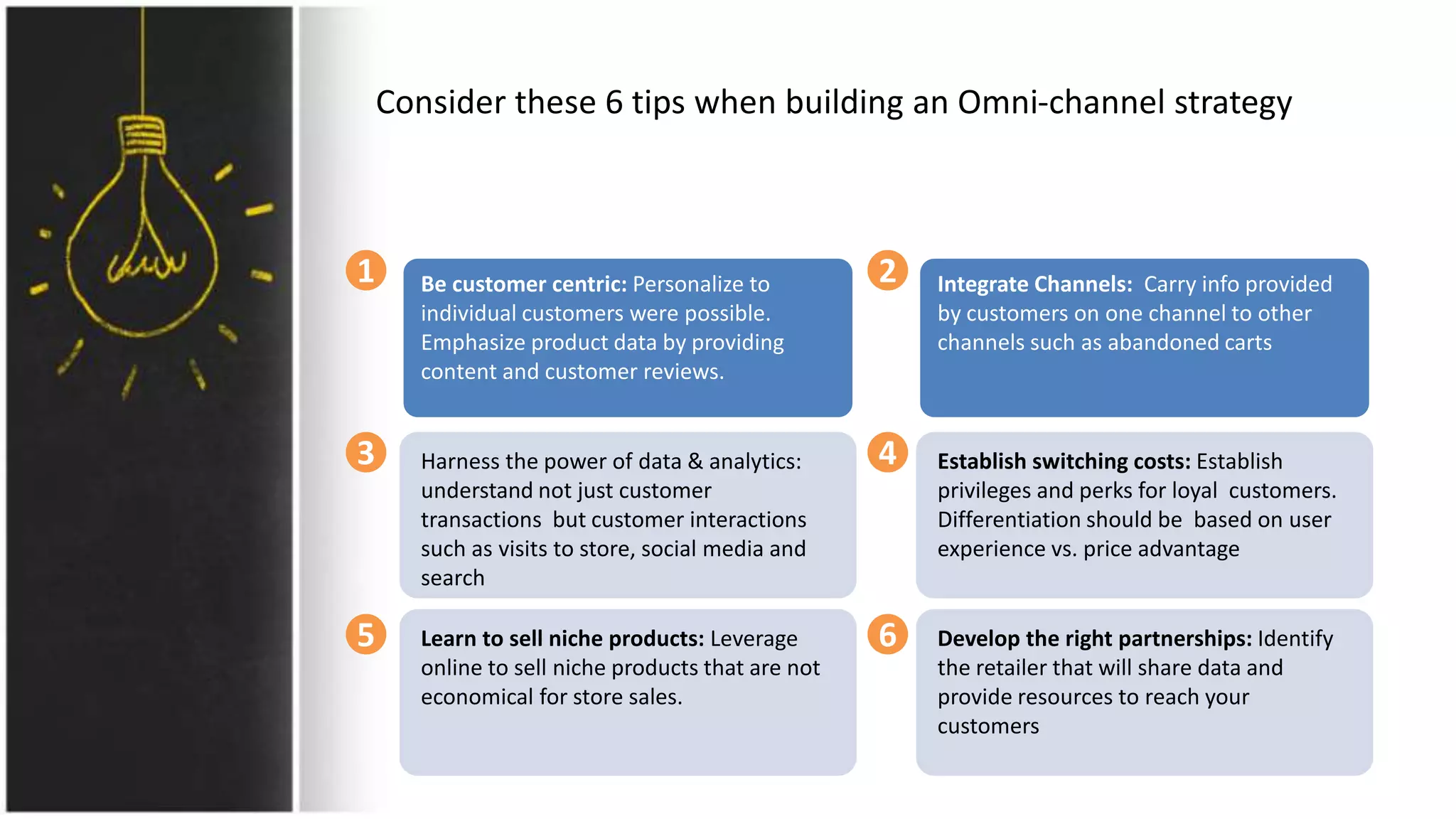 Consider these 6 tips when building an Omni-channel strategy

1

Be customer centric: Personalize to individual customers were possible. Emphasize product data by providing content and customer reviews.

2

Integrate Channels: Carry info provided by customers on one channel to other channels such as abandoned carts

3

Harness the power of data & analytics: understand not just customer transactions but customer interactions such as visits to store, social media and search

4

Establish switching costs: Establish privileges and perks for loyal customers. Differentiation should be based on user experience vs. price advantage

5

Learn to sell niche products: Leverage online to sell niche products that are not economical for store sales.

6

Develop the right partnerships: Identify the retailer that will share data and provide resources to reach your customers